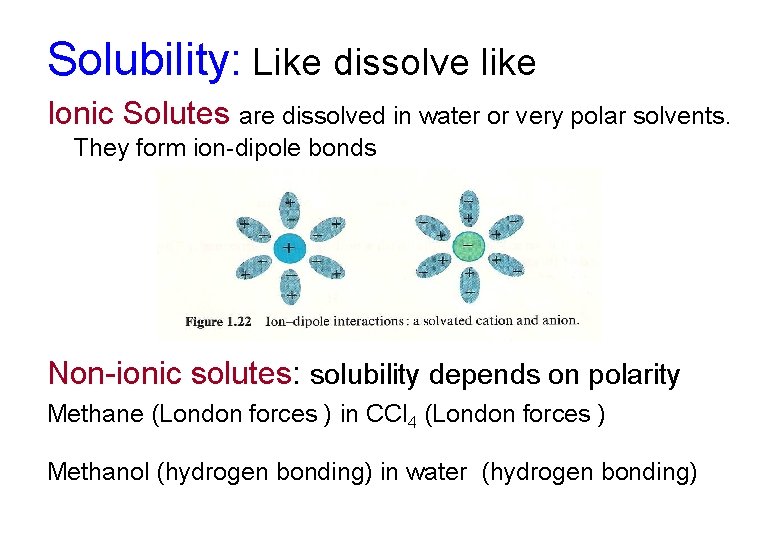 Solubility: Like dissolve like

Ionic Solutes are dissolved in water or very polar solvents. They form ion-dipole bonds

+ − + − + − + − + − + − +

− + − + − + − + − + − + −

Figure 1.22 Ion–dipole interactions: a solvated cation and anion.

Non-ionic solutes: solubility depends on polarity

Methane (London forces ) in $CCl_4$ (London forces )

Methanol (hydrogen bonding) in water (hydrogen bonding)